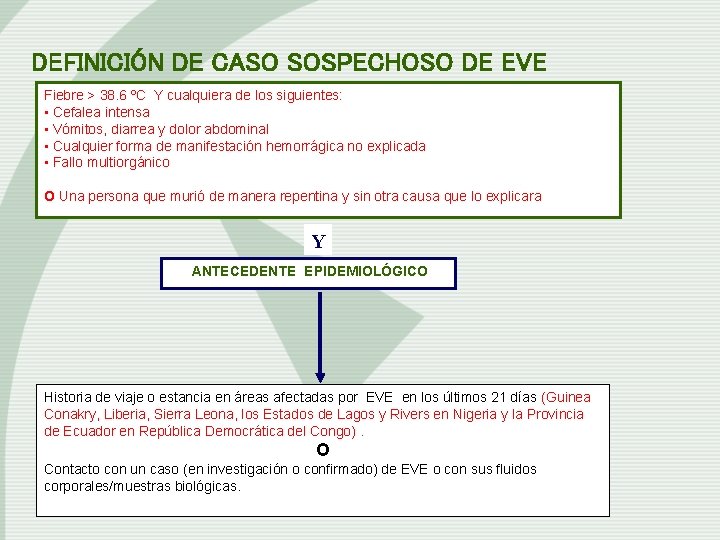 DEFINICIÓN DE CASO SOSPECHOSO DE EVE

Fiebre > 38.6 ºC Y cualquiera de los siguientes:
• Cefalea intensa
• Vómitos, diarrea y dolor abdominal
• Cualquier forma de manifestación hemorrágica no explicada
• Fallo multiorgánico

O Una persona que murió de manera repentina y sin otra causa que lo explicara

Y

ANTECEDENTE EPIDEMIOLÓGICO

Historia de viaje o estancia en áreas afectadas por EVE en los últimos 21 días (Guinea Conakry, Liberia, Sierra Leona, los Estados de Lagos y Rivers en Nigeria y la Provincia de Ecuador en República Democrática del Congo) .

O

Contacto con un caso (en investigación o confirmado) de EVE o con sus fluidos corporales/muestras biológicas.